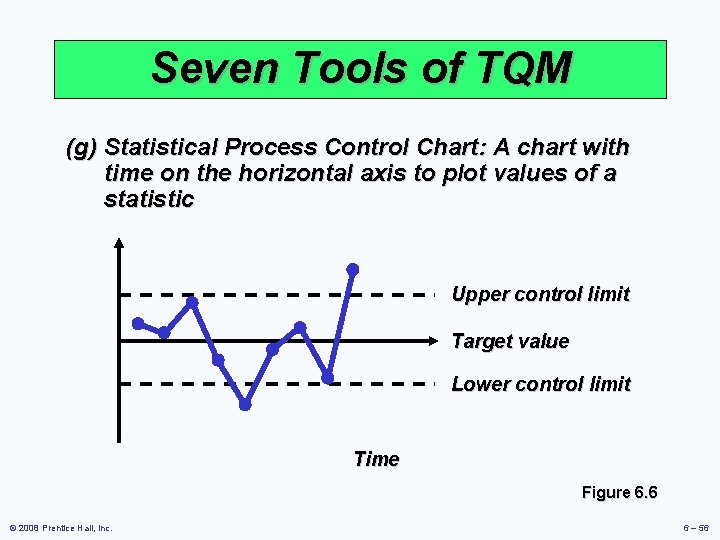 Seven Tools of TQM

(g) Statistical Process Control Chart: A chart with time on the horizontal axis to plot values of a statistic

Upper control limit

Target value

Lower control limit

Time

Figure 6.6

© 2008 Prentice Hall, Inc.

6 – 56